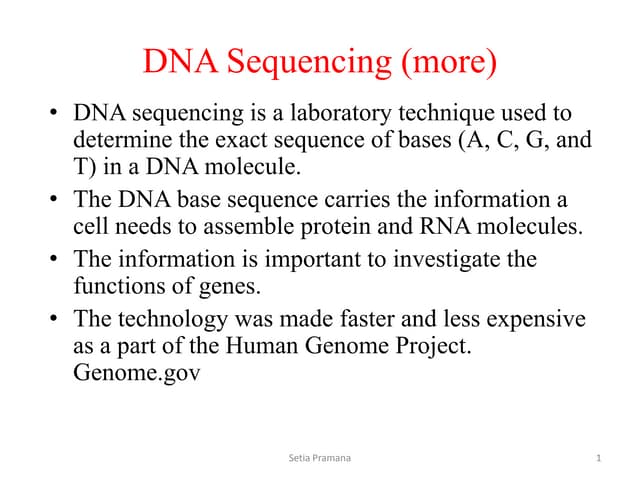 DNA Sequencing (more)

• DNA sequencing is a laboratory technique used to determine the exact sequence of bases (A, C, G, and T) in a DNA molecule.
• The DNA base sequence carries the information a cell needs to assemble protein and RNA molecules.
• The information is important to investigate the functions of genes.
• The technology was made faster and less expensive as a part of the Human Genome Project. Genome.gov

Setia Pramana

1